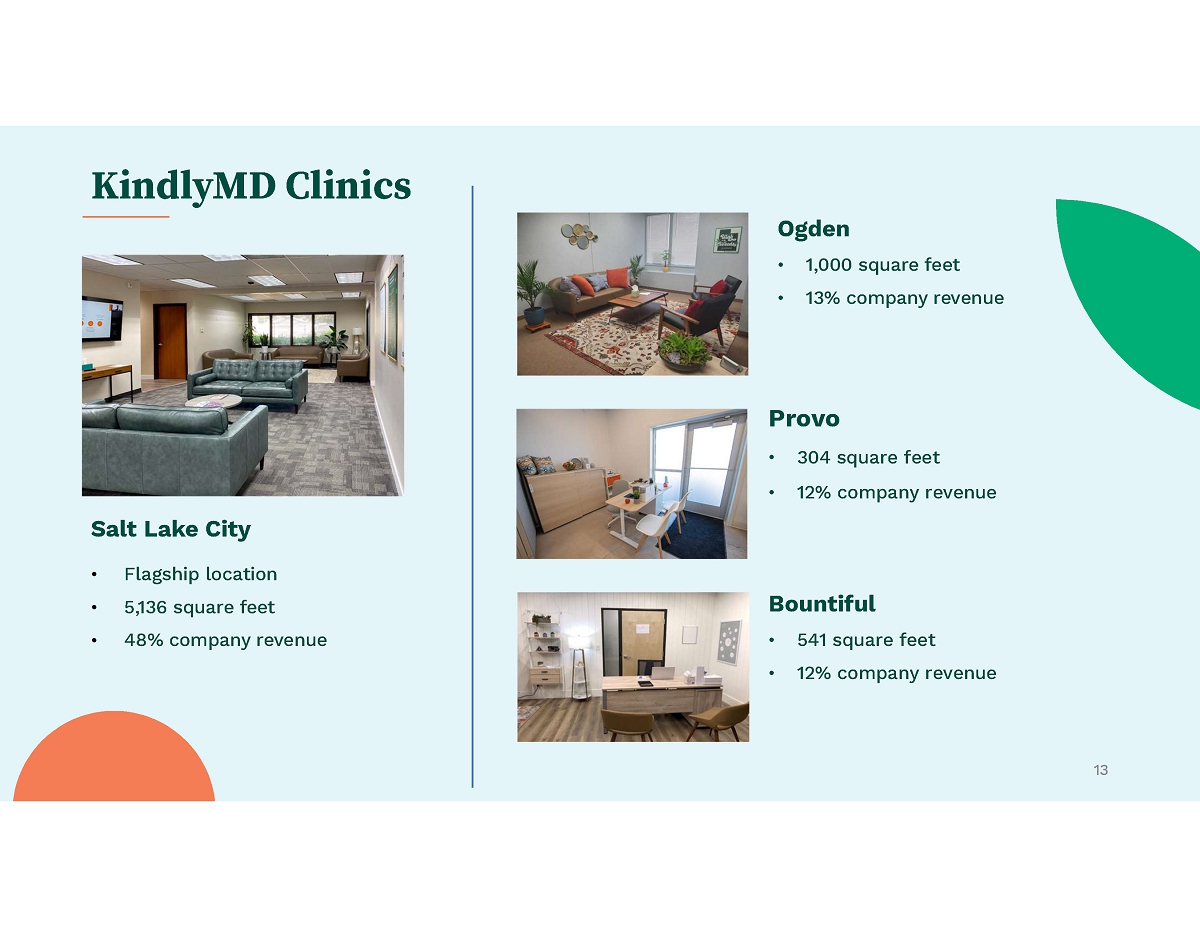 KindlyMD Clinics

Salt Lake City

• Flagship location
• 5,136 square feet
• 48% company revenue

Ogden

• 1,000 square feet
• 13% company revenue

Provo

• 304 square feet
• 12% company revenue

Bountiful

• 541 square feet
• 12% company revenue

13